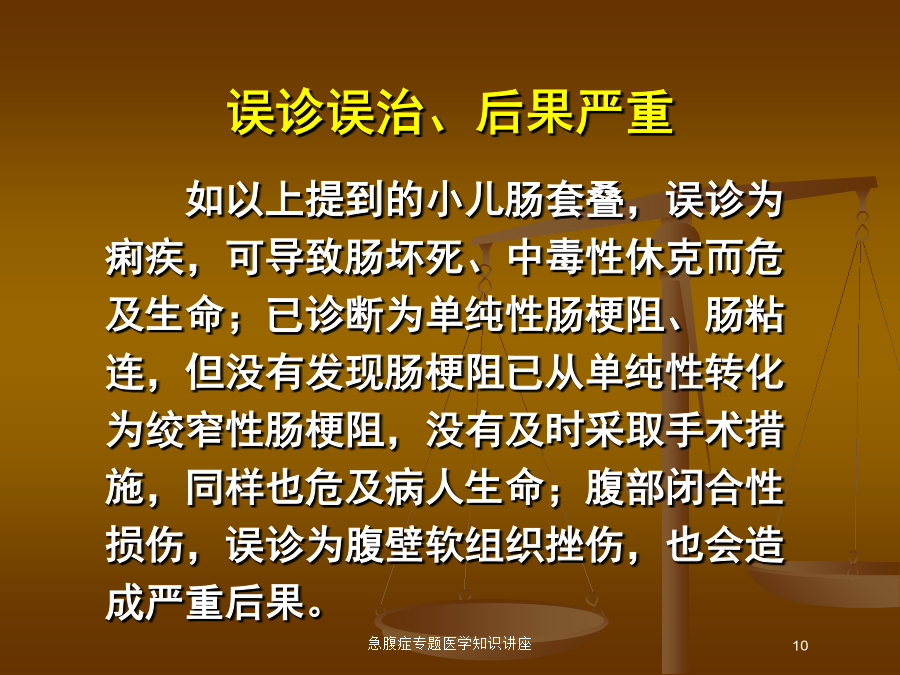 误诊误治、后果严重

如以上提到的小儿肠套叠，误诊为痢疾，可导致肠坏死、中毒性休克而危及生命；已诊断为单纯性肠梗阻、肠粘连，但没有发现肠梗阻已从单纯性转化为绞窄性肠梗阻，没有及时采取手术措施，同样也危及病人生命；腹部闭合性损伤，误诊为腹壁软组织挫伤，也会造成严重后果。

急腹症专题医学知识讲座

10